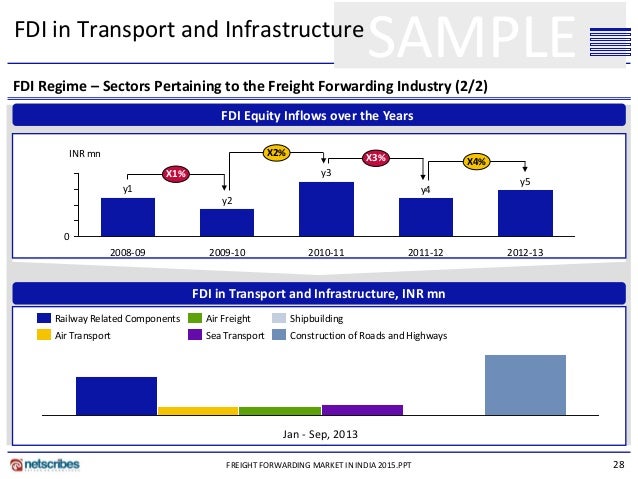 FDI in Transport and Infrastructure

SAMPLE

FDI Regime – Sectors Pertaining to the Freight Forwarding Industry (2/2)

FDI Equity Inflows over the Years

INR mn

X1%

X2%

X3%

X4%

y1

y2

y3

y4

y5

0

2008-09

2009-10

2010-11

2011-12

2012-13

FDI in Transport and Infrastructure, INR mn

Railway Related Components

Air Freight

Shipbuilding

Air Transport

Sea Transport

Construction of Roads and Highways

Jan - Sep, 2013

netscribes

FREIGHT FORWARDING MARKET IN INDIA 2015.PPT

28